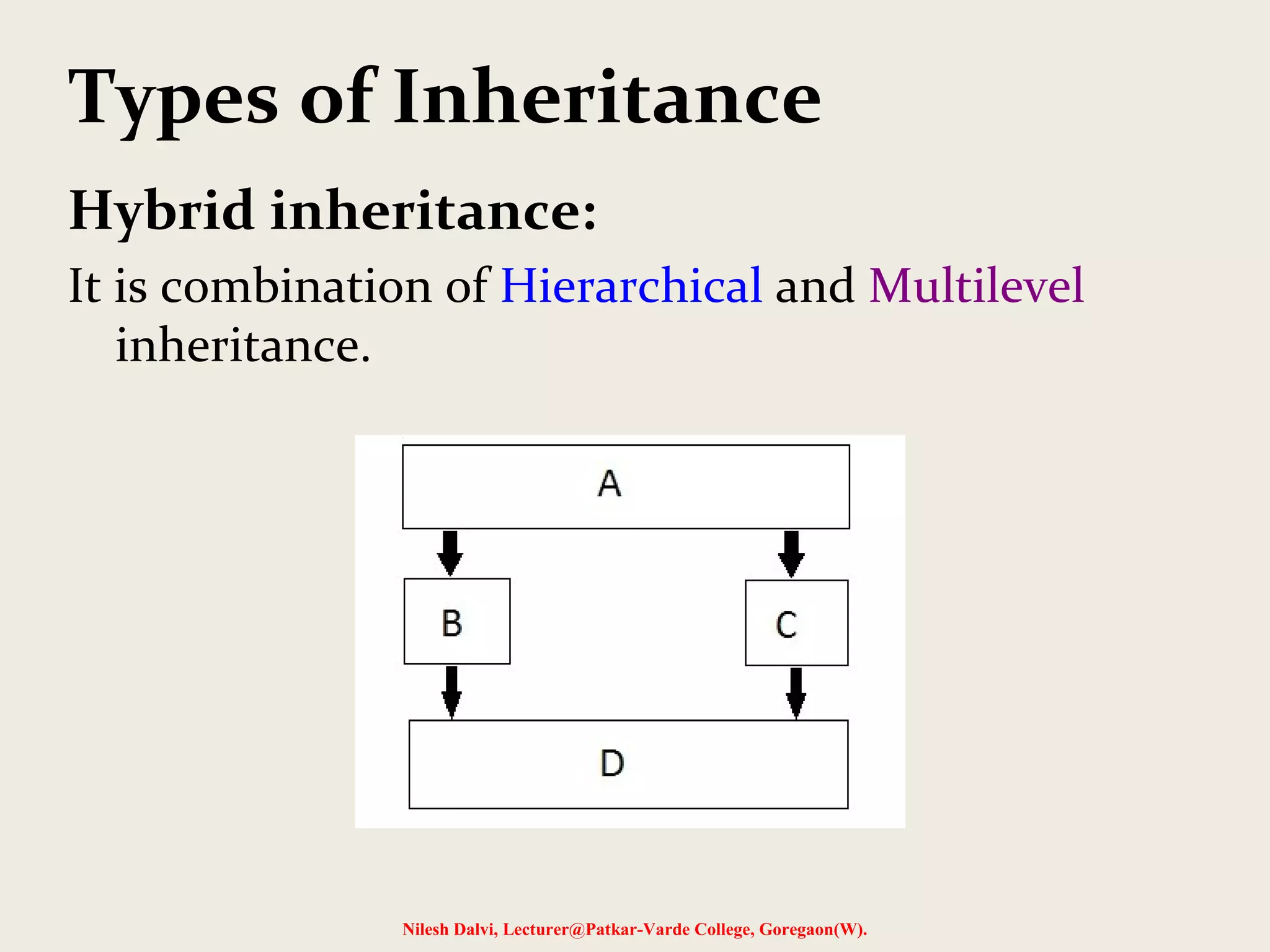 Types of Inheritance

Hybrid inheritance:

It is combination of Hierarchical and Multilevel inheritance.

A

B

C

D

Nilesh Dalvi, Lecturer@Patkar-Varde College, Goregaon(W).